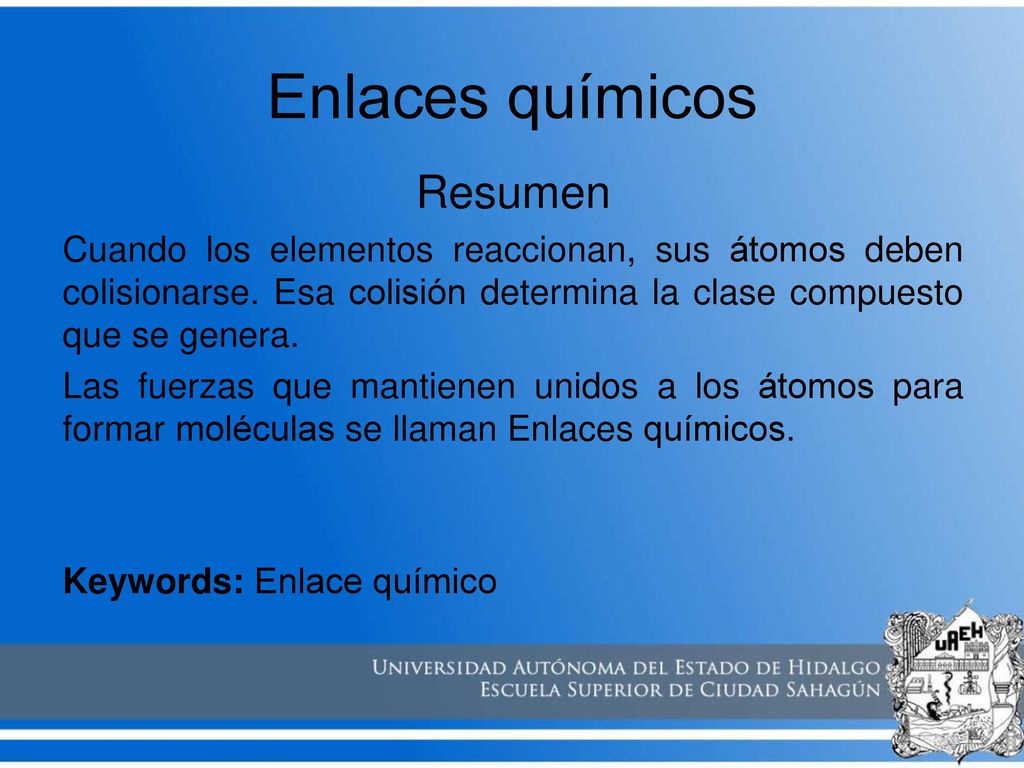 Enlaces químicos

Resumen

Cuando los elementos reaccionan, sus átomos deben colisionarse. Esa colisión determina la clase compuesto que se genera.

Las fuerzas que mantienen unidos a los átomos para formar moléculas se llaman Enlaces químicos.

Keywords: Enlace químico

UNIVERSIDAD AUTÓNOMA DEL ESTADO DE HIDALGO
ESCUELA SUPERIOR DE CIUDAD SAHAGÚN

UAEH